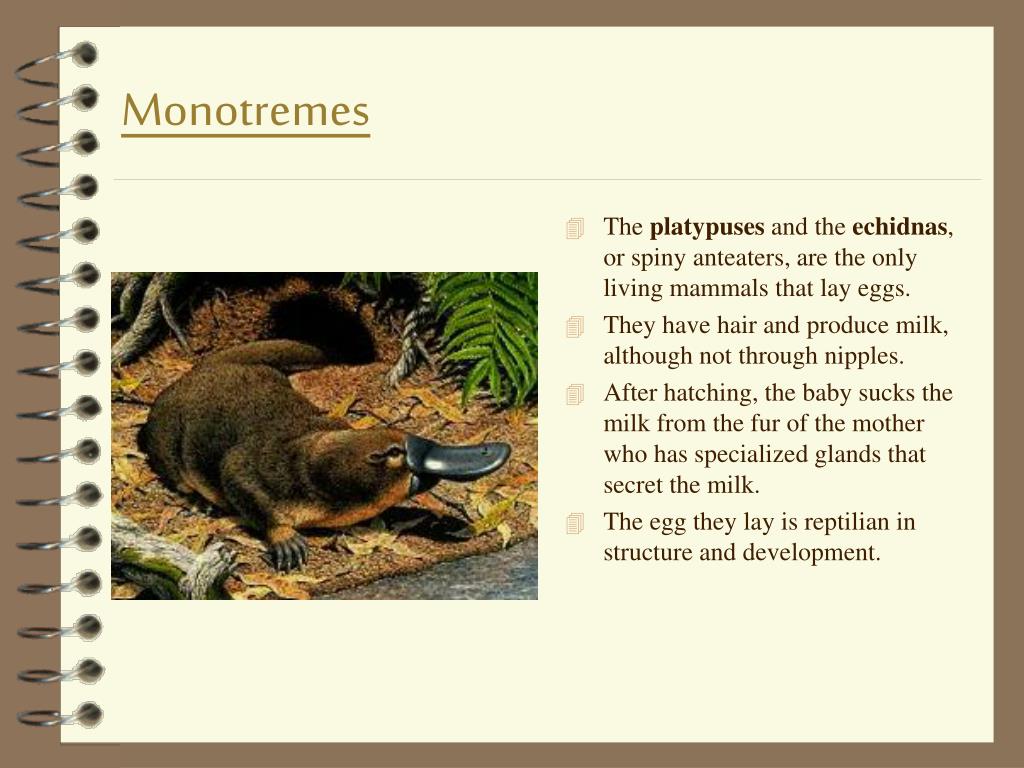 Monotremes

The **platypuses** and the **echidnas**, or spiny anteaters, are the only living mammals that lay eggs.

They have hair and produce milk, although not through nipples.

After hatching, the baby sucks the milk from the fur of the mother who has specialized glands that secret the milk.

The egg they lay is reptilian in structure and development.